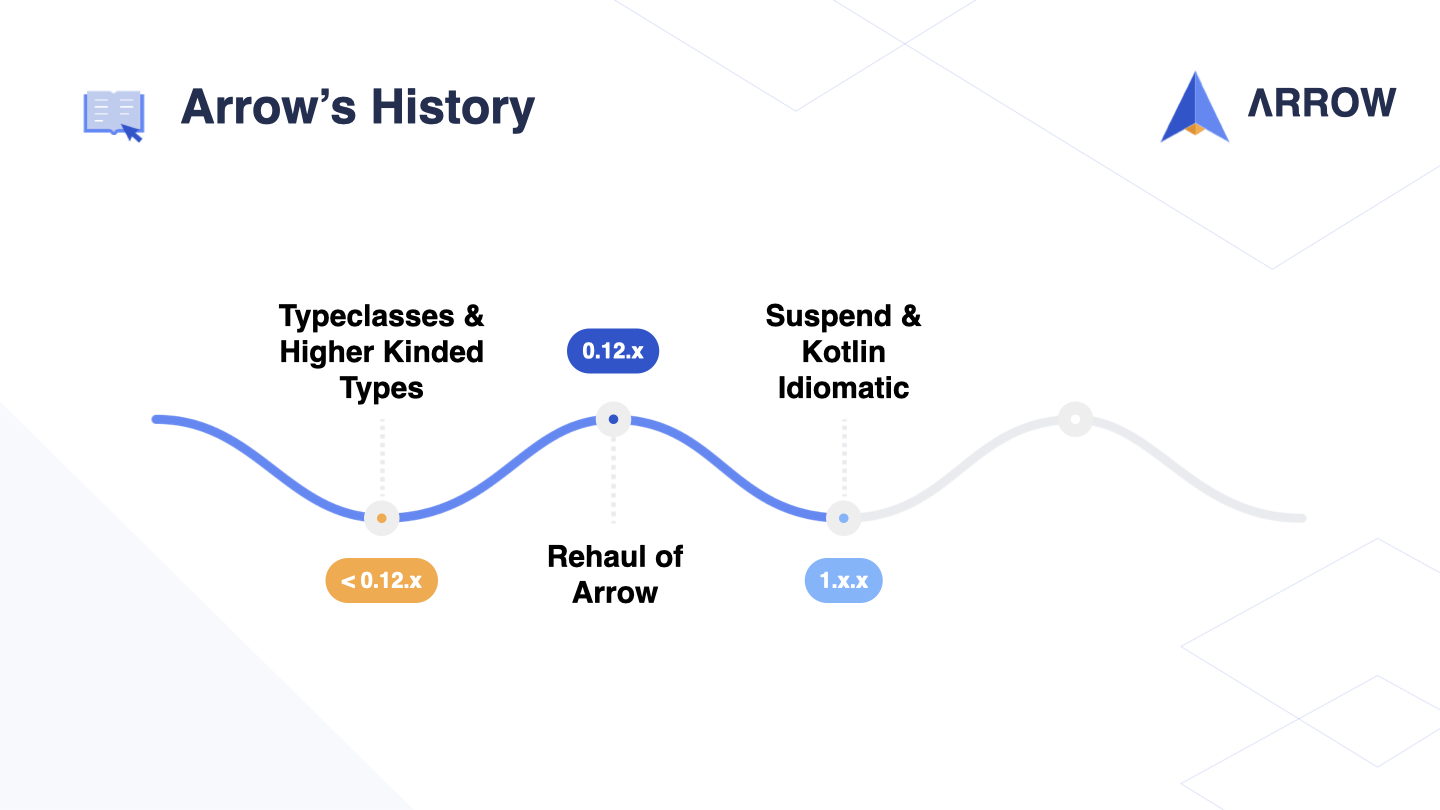 Arrow's History

ARROW

Typeclasses & Higher Kinded Types

< 0.12.x

0.12.x

Rehaul of Arrow

Suspend & Kotlin Idiomatic

1.x.x